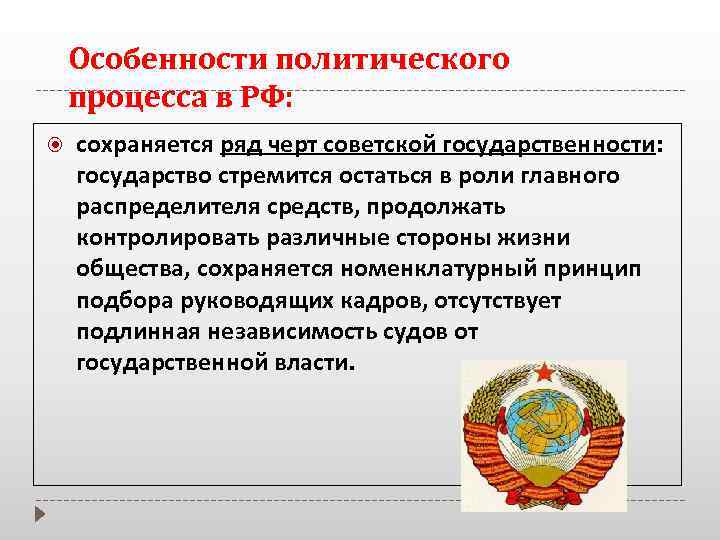 Особенности политического процесса в РФ:

сохраняется ряд черт советской государственности: государство стремится остаться в роли главного распределителя средств, продолжать контролировать различные стороны жизни общества, сохраняется номенклатурный принцип подбора руководящих кадров, отсутствует подлинная независимость судов от государственной власти.